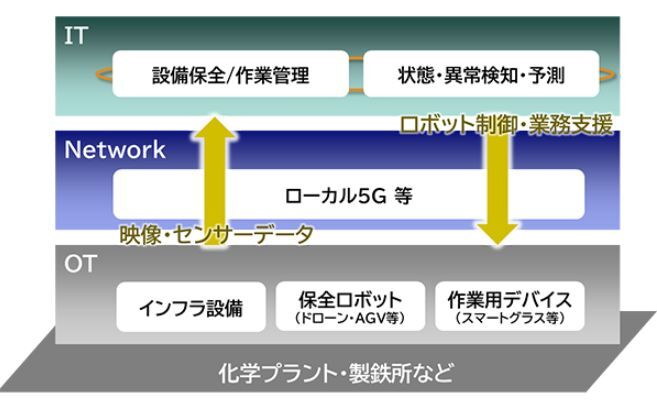 IT

設備保全/作業管理

状態・異常検知・予測

ロボット制御・業務支援

Network

ローカル5G 等

映像・センサーデータ

OT

インフラ設備

保全ロボット
（ドローン・AGV等）

作業用デバイス
（スマートグラス等）

化学プラント・製鉄所など